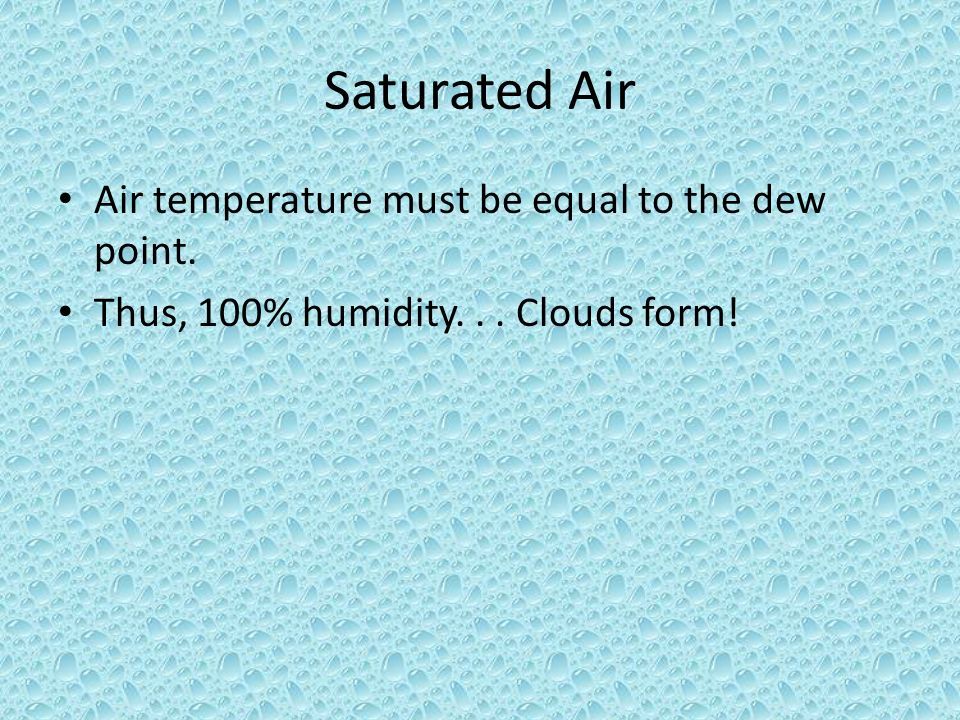 Saturated Air

• Air temperature must be equal to the dew point.
• Thus, 100% humidity. . . Clouds form!